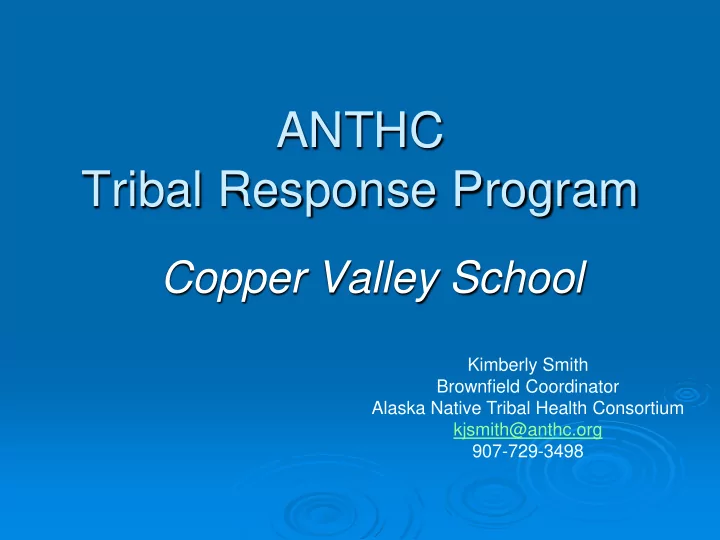 ANTHC
Tribal Response Program

Copper Valley School

Kimberly Smith
Brownfield Coordinator
Alaska Native Tribal Health Consortium
kjsmith@anthc.org
907-729-3498